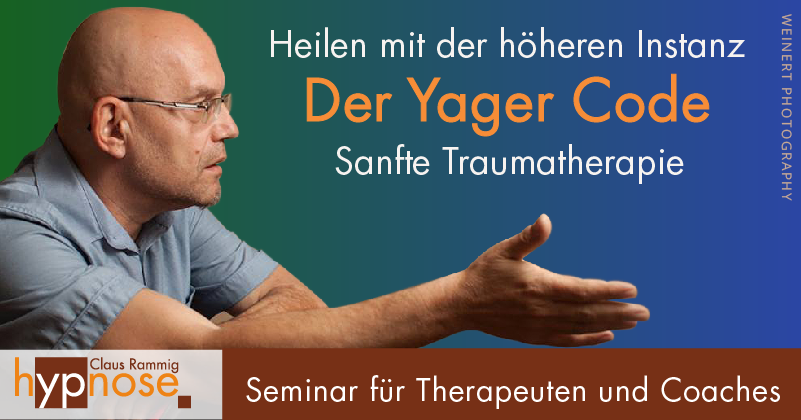 Heilen mit der höheren Instanz
Der Yager Code
Sanfte Traumatherapie

WEINERT PHOTOGRAPHY

Claus Rammig
hypnose.

Seminar für Therapeuten und Coaches